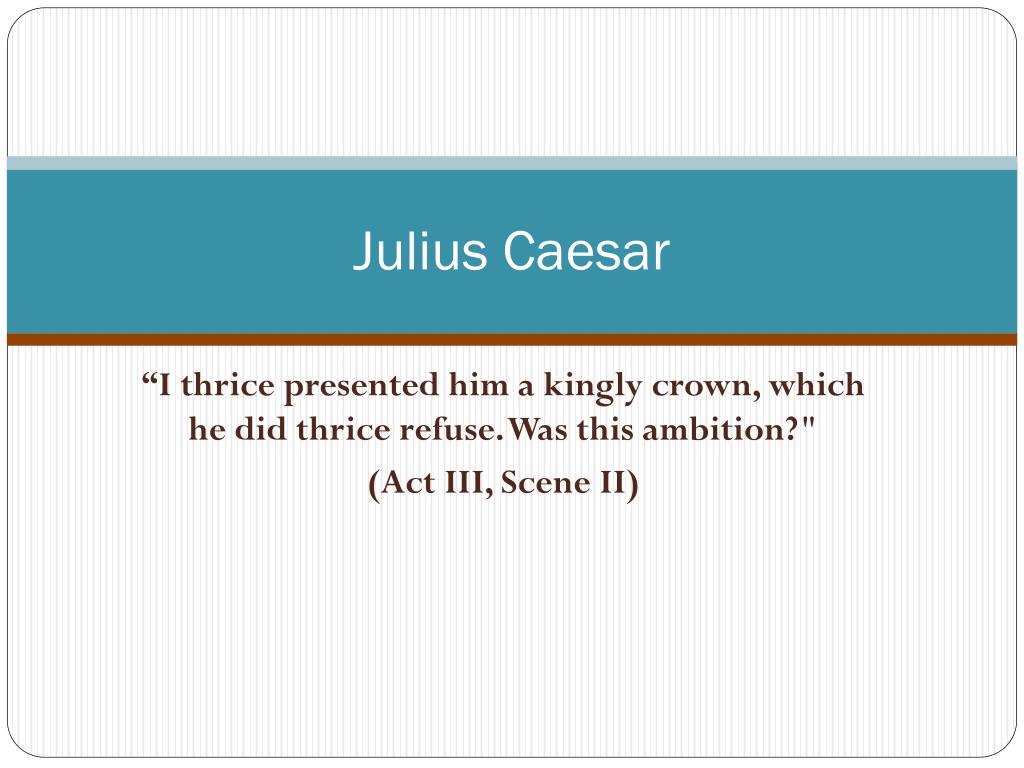 Julius Caesar

“I thrice presented him a kingly crown, which he did thrice refuse. Was this ambition?"

(Act III, Scene II)